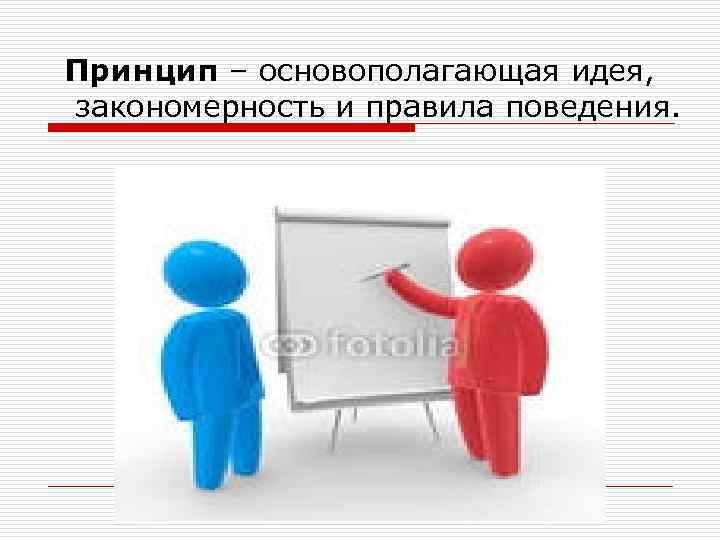 Принцип – основополагающая идея, закономерность и правила поведения.

fotolia